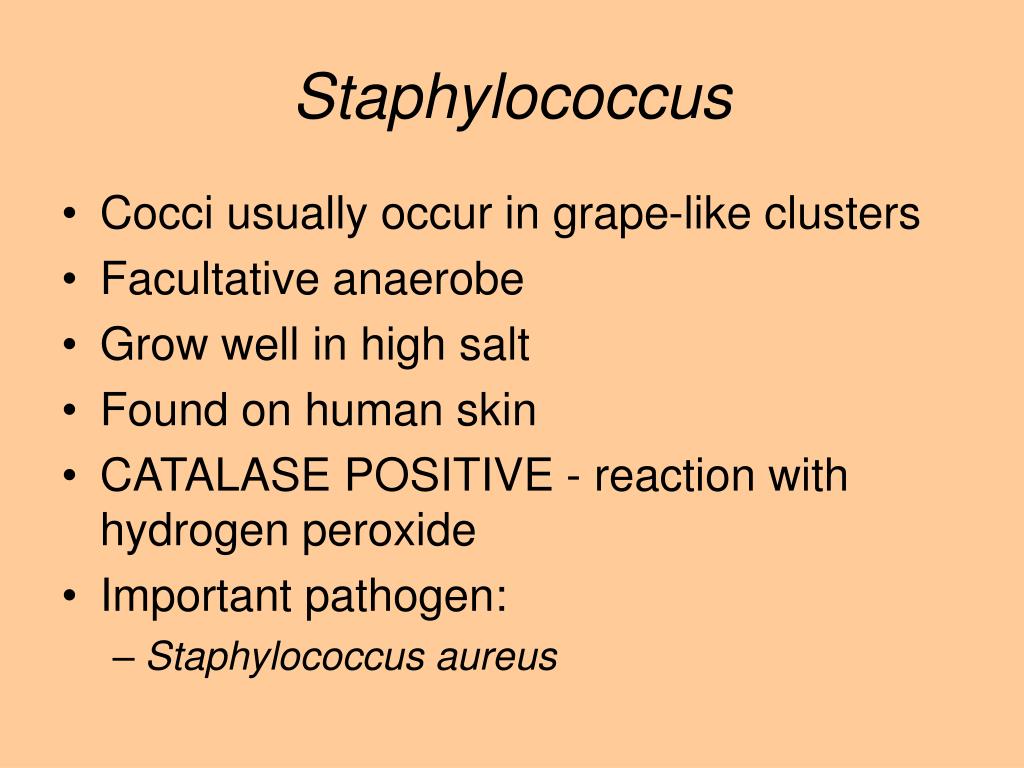 Staphylococcus

• Cocci usually occur in grape-like clusters
• Facultative anaerobe
• Grow well in high salt
• Found on human skin
• CATALASE POSITIVE - reaction with hydrogen peroxide
• Important pathogen:
– Staphylococcus aureus